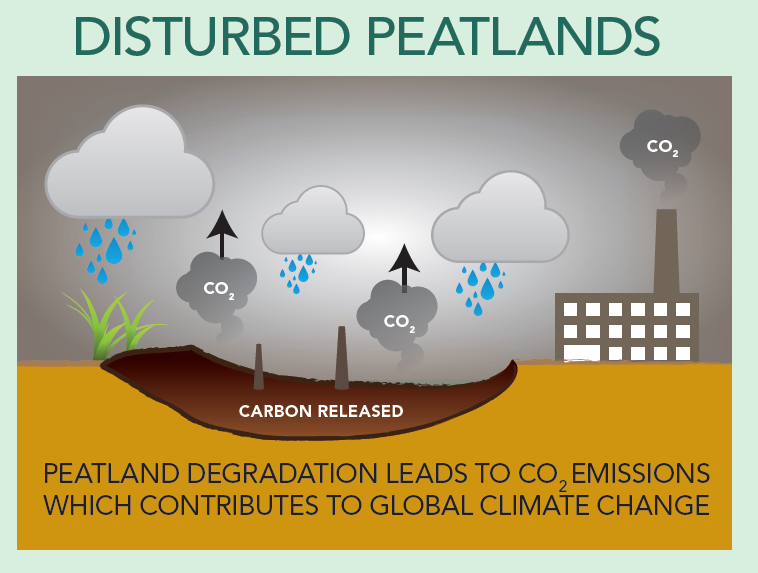 DISTURBED PEATLANDS

$CO_2$

$CO_2$

$CO_2$

CARBON RELEASED

PEATLAND DEGRADATION LEADS TO $CO_2$ EMISSIONS WHICH CONTRIBUTES TO GLOBAL CLIMATE CHANGE